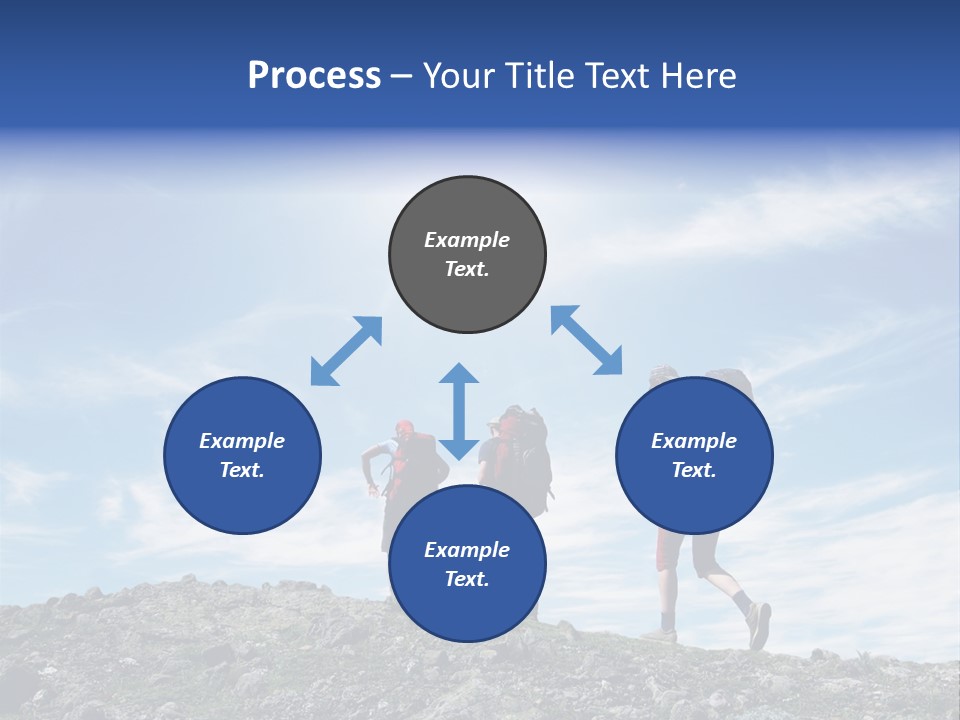 Process – Your Title Text Here

Example Text.

Example Text.

Example Text.

Example Text.